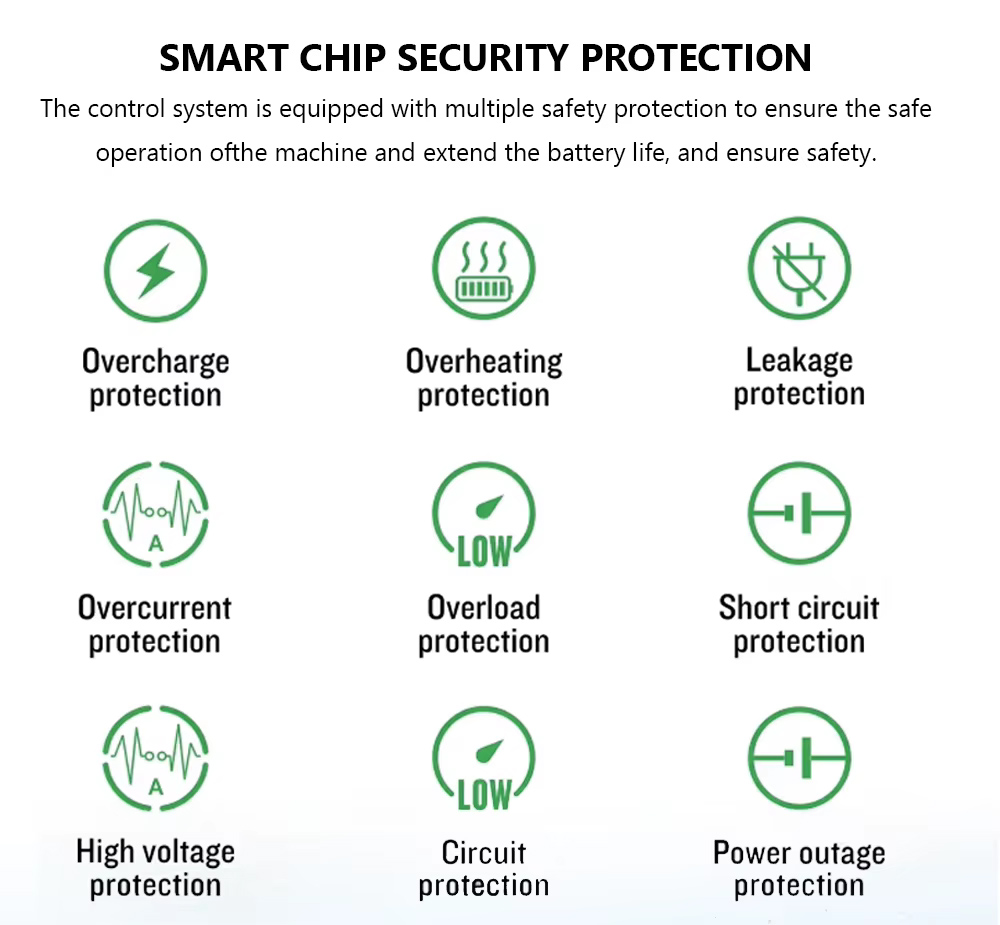 SMART CHIP SECURITY PROTECTION

The control system is equipped with multiple safety protection to ensure the safe operation ofthe machine and extend the battery life, and ensure safety.

Overcharge protection

Overheating protection

Leakage protection

A

Overcurrent protection

LOW

Overload protection

Short circuit protection

A

High voltage protection

LOW

Circuit protection

Power outage protection